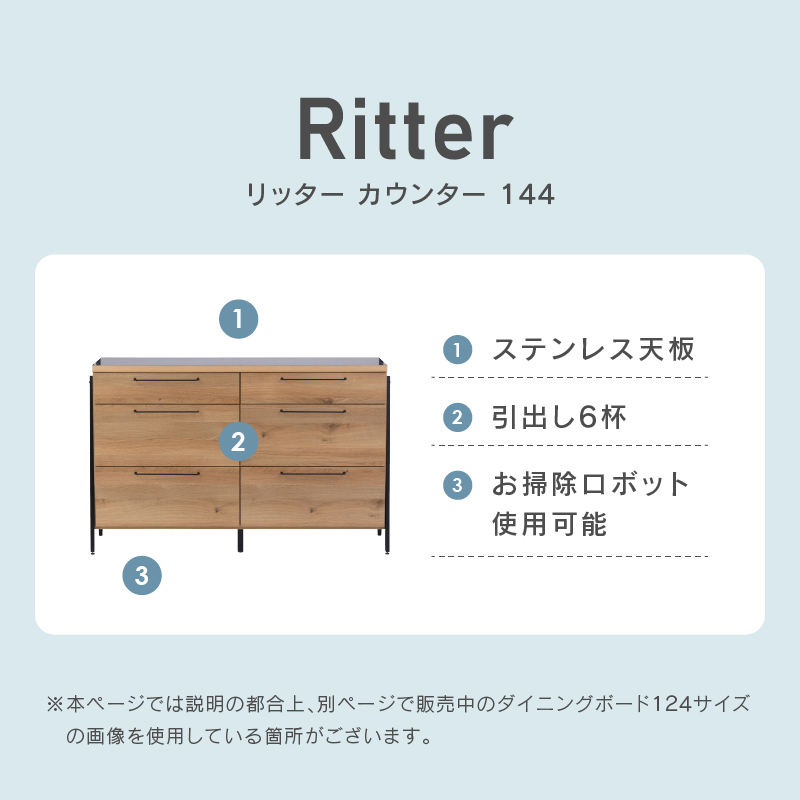 Ritter
リッター カウンター 144

1

2

3

1 ステンレス天板

2 引出し6杯

3 お掃除ロボット使用可能

※本ページでは説明の都合上、別ページで販売中のダイニングボード124サイズの画像を使用している箇所がございます。